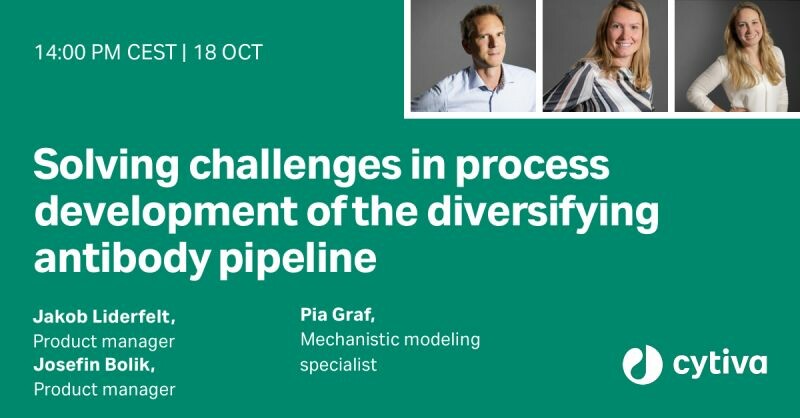 14:00 PM CEST | 18 OCT

Solving challenges in process development of the diversifying antibody pipeline

Jakob Liderfelt,
Product manager
Josefin Bolik,
Product manager

Pia Graf,
Mechanistic modeling specialist

cytiva